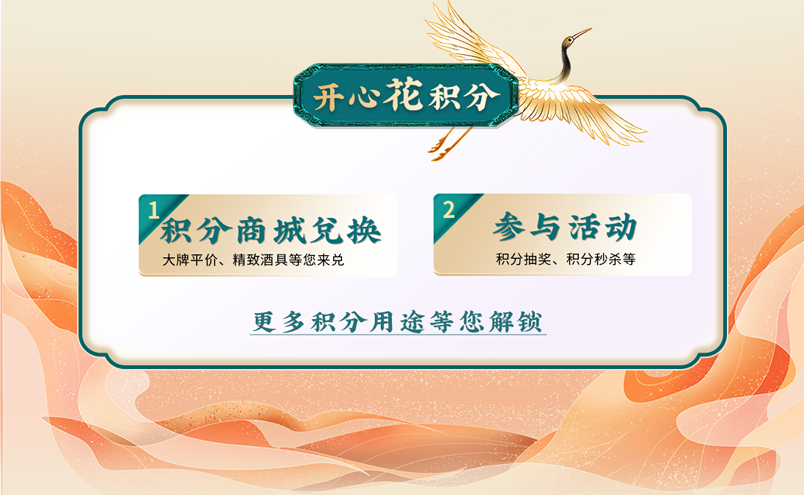 开心花积分

1
积分商城兑换
大牌平价、精致酒具等您来兑

2
参与活动
积分抽奖、积分秒杀等

更多积分用途等您解锁